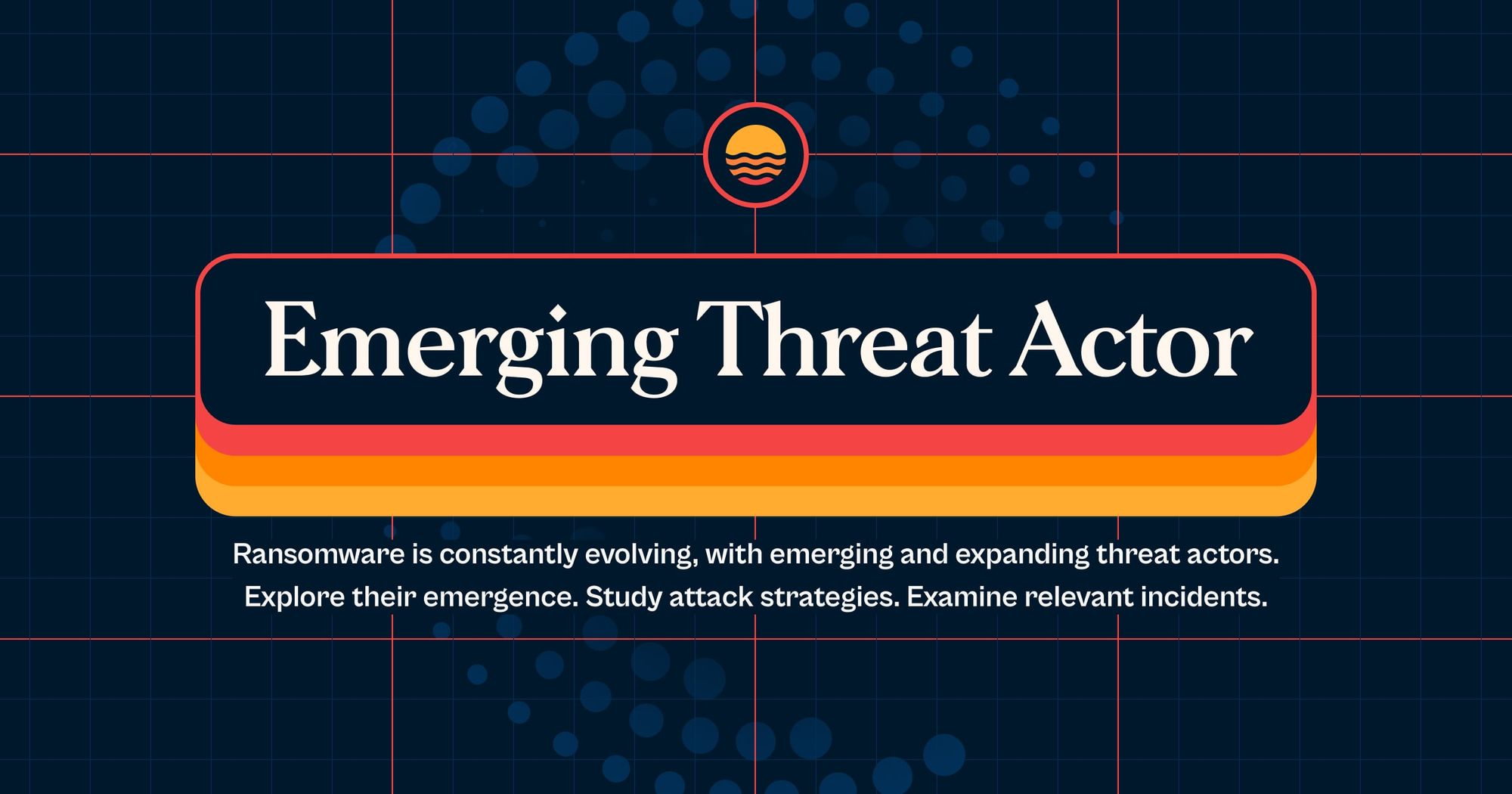 Emerging Threat Actor

Ransomware is constantly evolving, with emerging and expanding threat actors. Explore their emergence. Study attack strategies. Examine relevant incidents.